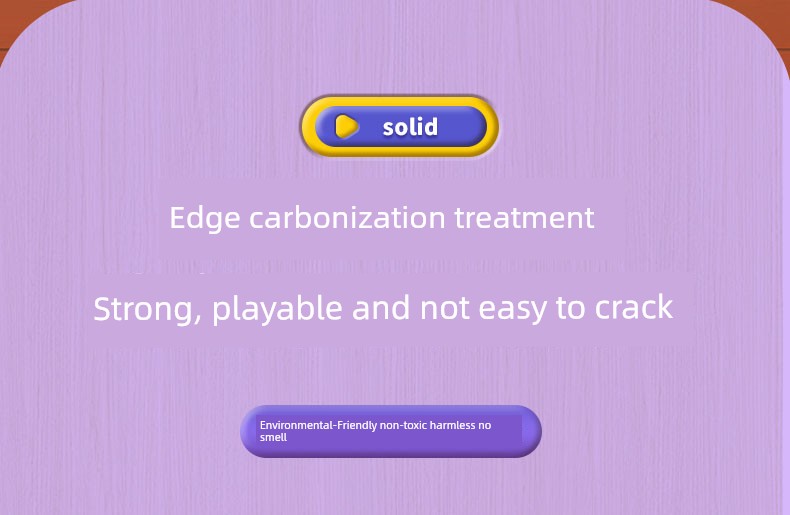 solid

Edge carbonization treatment

Strong, playable and not easy to crack

Environmental-Friendly non-toxic harmless no smell